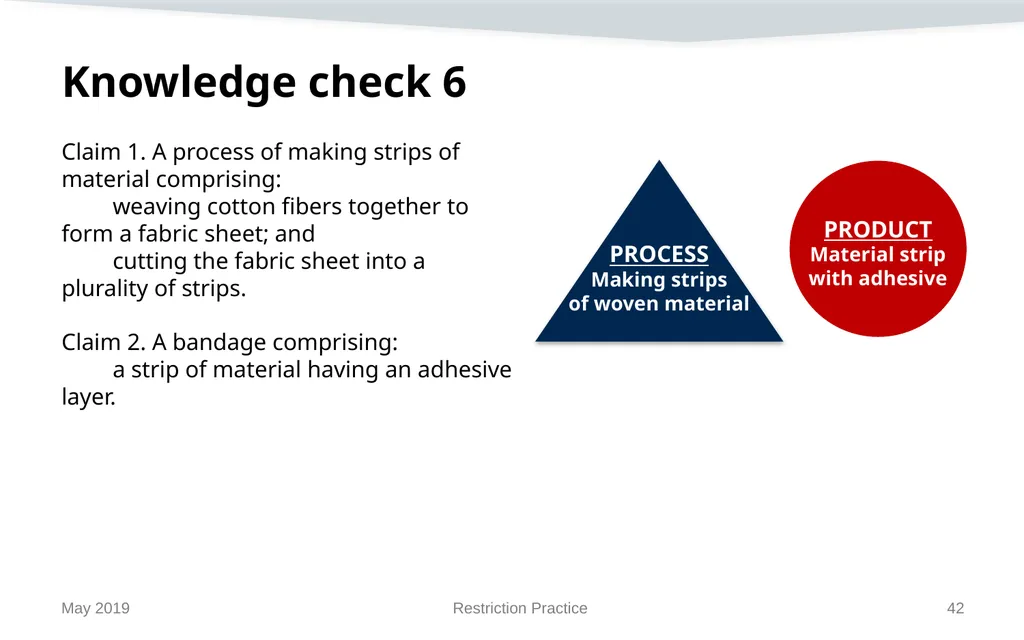 Knowledge check 6

Claim 1. A process of making strips of material comprising:
weaving cotton fibers together to form a fabric sheet; and
cutting the fabric sheet into a plurality of strips.

Claim 2. A bandage comprising:
a strip of material having an adhesive layer.

PROCESS
Making strips of woven material

PRODUCT
Material strip with adhesive

May 2019

Restriction Practice

42